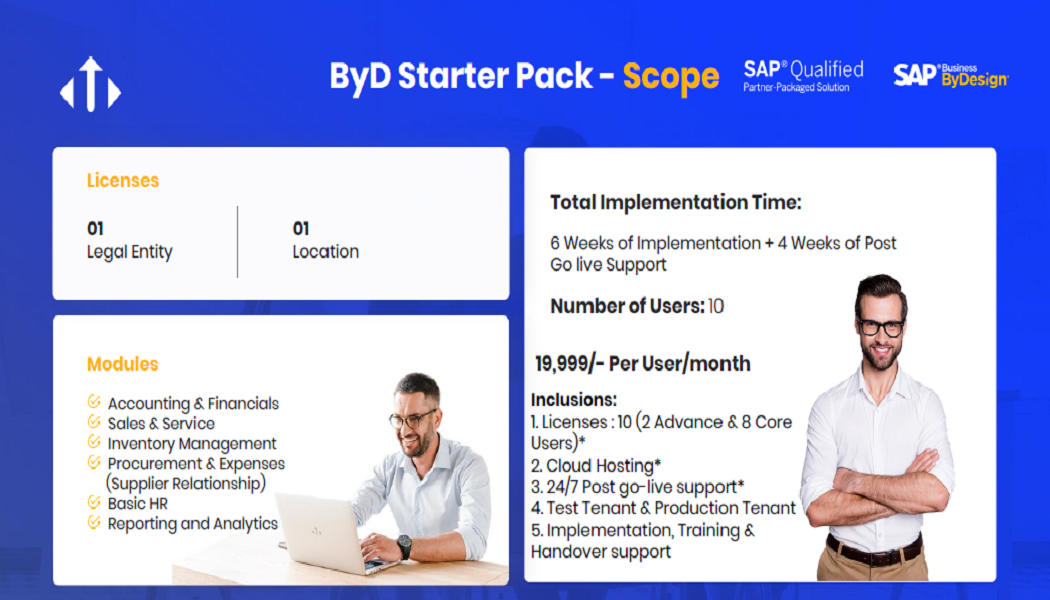 ByD Starter Pack - Scope

SAP® Qualified
Partner-Packaged Solution

SAP® Business ByDesign®

Licenses

01
Legal Entity

01
Location

Modules

Accounting & Financials
Sales & Service
Inventory Management
Procurement & Expenses (Supplier Relationship)
Basic HR
Reporting and Analytics

Total Implementation Time:

6 Weeks of Implementation + 4 Weeks of Post Go live Support

Number of Users: 10

19,999/- Per User/month

Inclusions:
1. Licenses : 10 (2 Advance & 8 Core Users)*
2. Cloud Hosting*
3. 24/7 Post go-live support*
4. Test Tenant & Production Tenant
5. Implementation, Training & Handover support